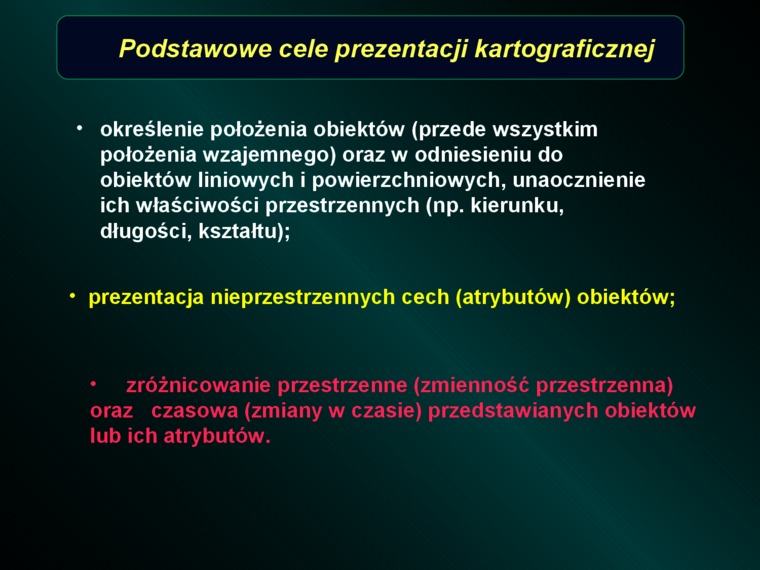 Podstawowe cele prezentacji kartograficznej

• określenie położenia obiektów (przede wszystkim położenia wzajemnego) oraz w odniesieniu do obiektów liniowych i powierzchniowych, unaocznienie ich właściwości przestrzennych (np. kierunku, długości, kształtu);

• prezentacja nieprzestrzennych cech (atrybutów) obiektów;

• zróżnicowanie przestrzenne (zmienność przestrzenna) oraz czasowa (zmiany w czasie) przedstawianych obiektów lub ich atrybutów.